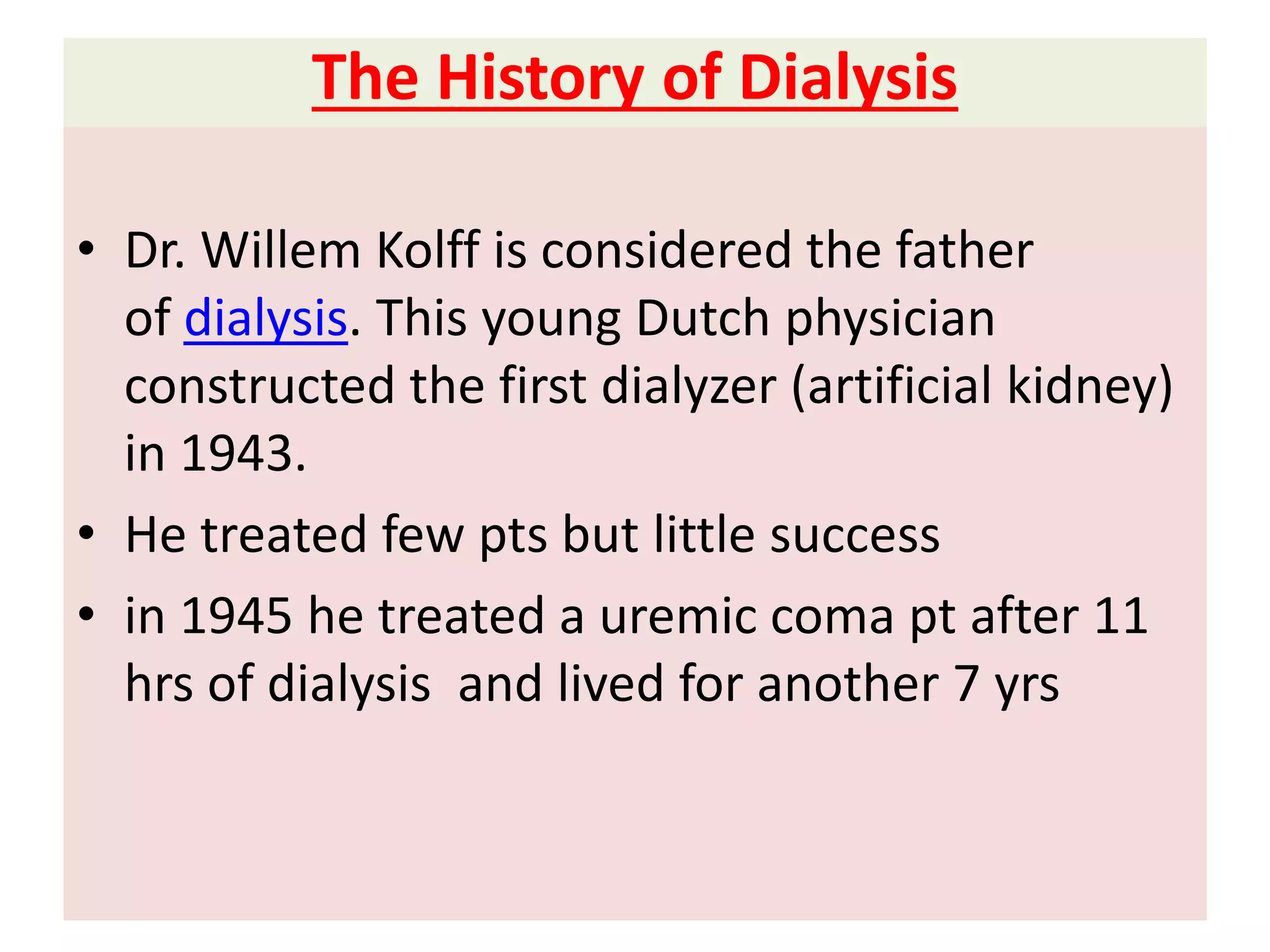 The History of Dialysis

• Dr. Willem Kolff is considered the father of dialysis. This young Dutch physician constructed the first dialyzer (artificial kidney) in 1943.

• He treated few pts but little success

• in 1945 he treated a uremic coma pt after 11 hrs of dialysis  and lived for another 7 yrs